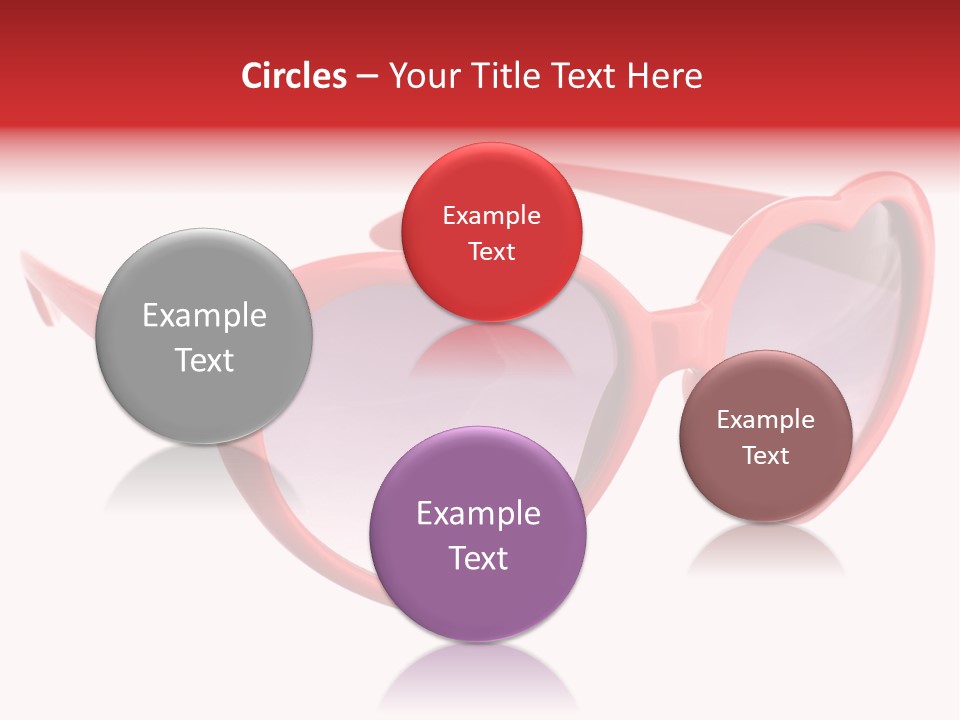 Circles – Your Title Text Here

Example Text

Example Text

Example Text

Example Text